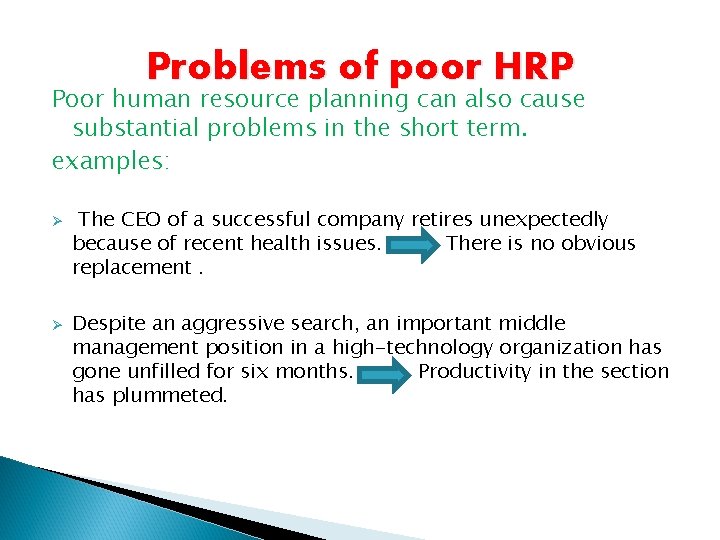 Problems of poor HRP

Poor human resource planning can also cause substantial problems in the short term.

examples:

➢ The CEO of a successful company retires unexpectedly because of recent health issues. There is no obvious replacement .

➢ Despite an aggressive search, an important middle management position in a high-technology organization has gone unfilled for six months. Productivity in the section has plummeted.